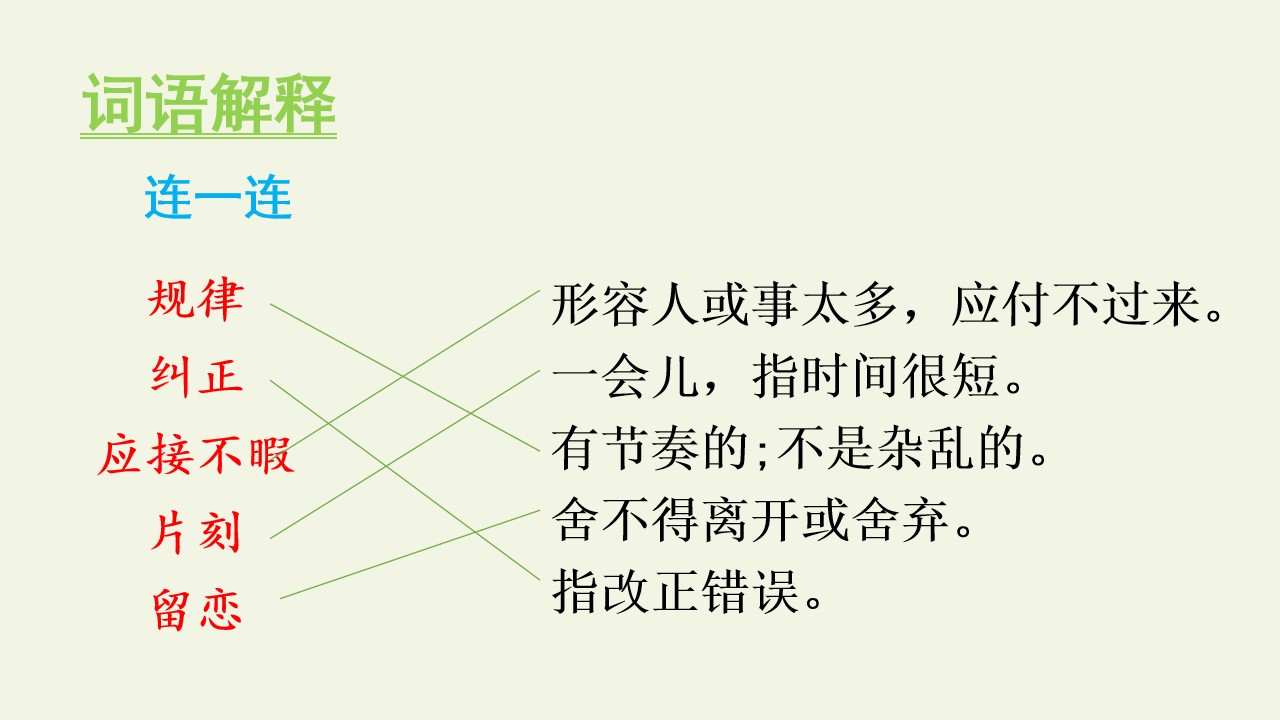 词语解释

连一连

规律
纠正
应接不暇
片刻
留恋

形容人或事太多，应付不过来。
一会儿，指时间很短。
有节奏的;不是杂乱的。
舍不得离开或舍弃。
指改正错误。